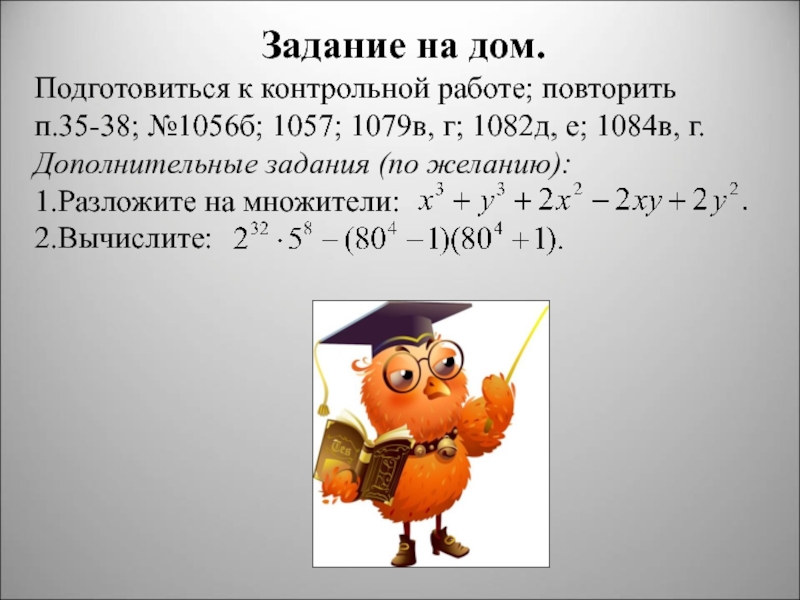 Задание на дом.

Подготовиться к контрольной работе; повторить п.35-38; №1056б; 1057; 1079в, г; 1082д, е; 1084в, г.

Дополнительные задания (по желанию):

1.Разложите на множители: $x^3 + y^3 + 2x^2 - 2xy + 2y^2$.

2.Вычислите: $2^{32} \cdot 5^8 - (80^4 - 1)(80^4 + 1)$.